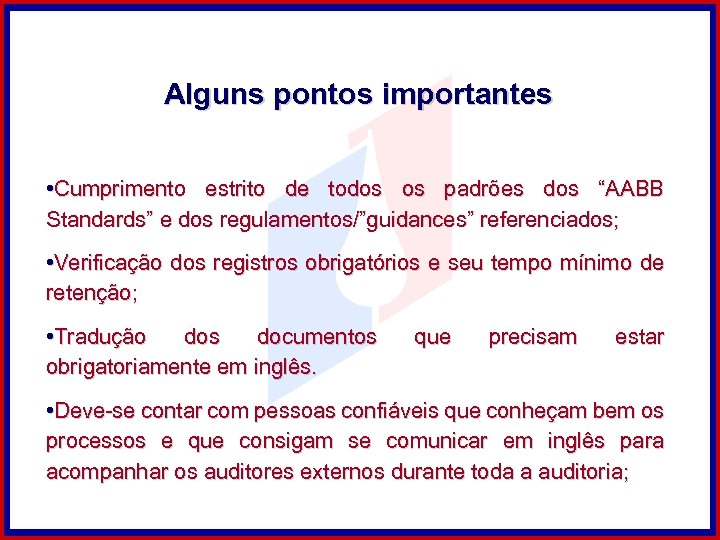 Alguns pontos importantes

•Cumprimento estrito de todos os padrões dos “AABB Standards” e dos regulamentos/”guidances” referenciados;

•Verificação dos registros obrigatórios e seu tempo mínimo de retenção;

•Tradução dos documentos que precisam estar obrigatoriamente em inglês.

•Deve-se contar com pessoas confiáveis que conheçam bem os processos e que consigam se comunicar em inglês para acompanhar os auditores externos durante toda a auditoria;